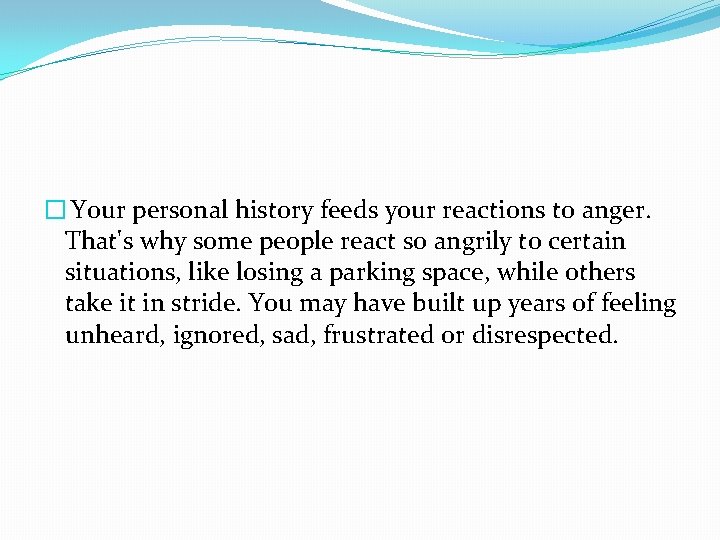 Your personal history feeds your reactions to anger. That's why some people react so angrily to certain situations, like losing a parking space, while others take it in stride. You may have built up years of feeling unheard, ignored, sad, frustrated or disrespected.